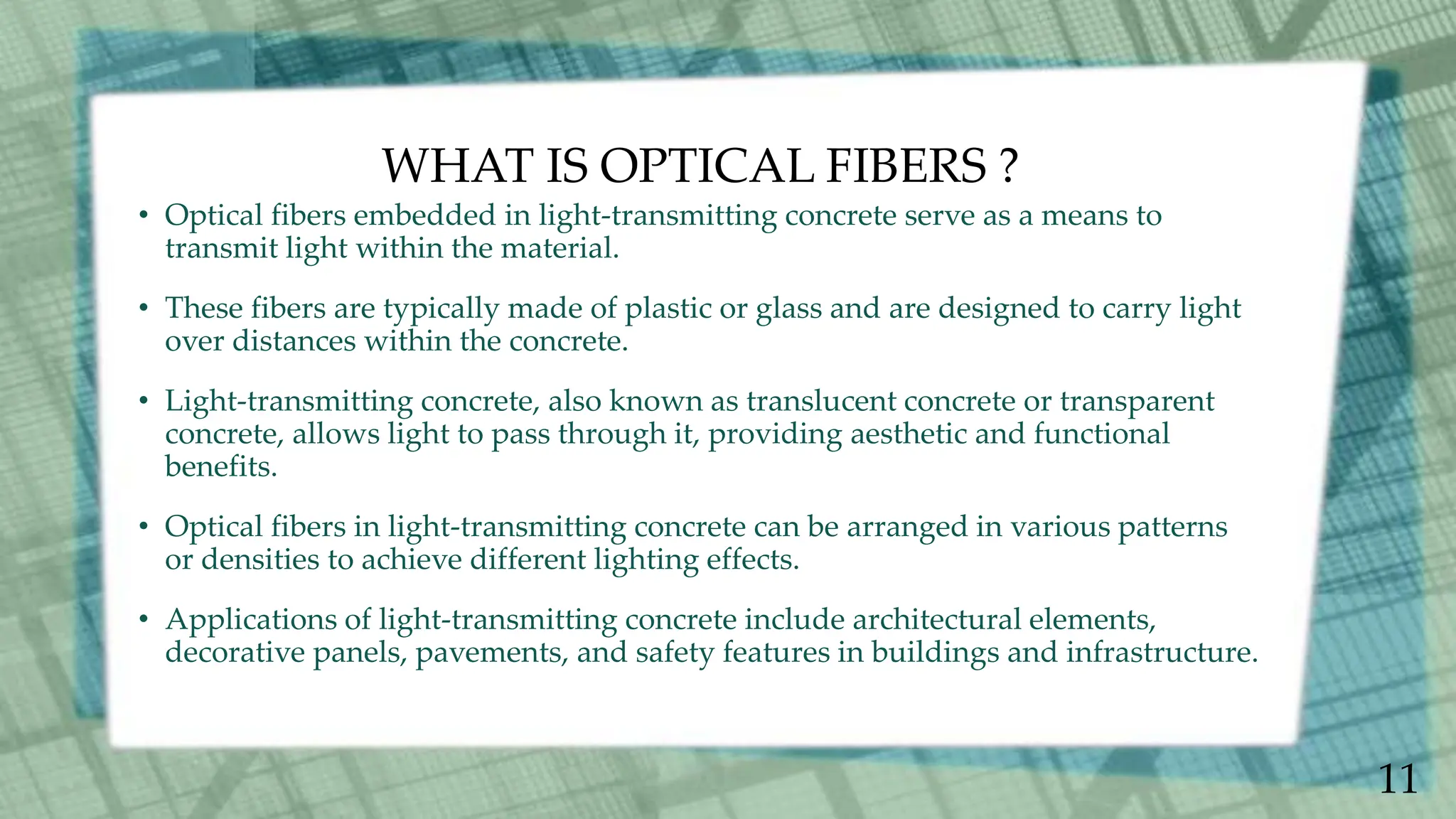 WHAT IS OPTICAL FIBERS ?

• Optical fibers embedded in light-transmitting concrete serve as a means to transmit light within the material.

• These fibers are typically made of plastic or glass and are designed to carry light over distances within the concrete.

• Light-transmitting concrete, also known as translucent concrete or transparent concrete, allows light to pass through it, providing aesthetic and functional benefits.

• Optical fibers in light-transmitting concrete can be arranged in various patterns or densities to achieve different lighting effects.

• Applications of light-transmitting concrete include architectural elements, decorative panels, pavements, and safety features in buildings and infrastructure.

11